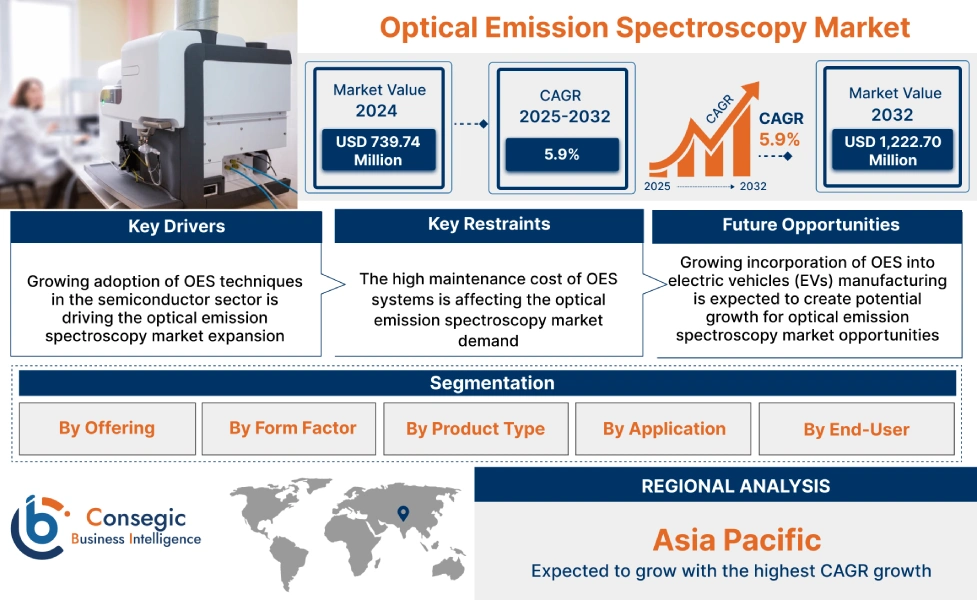 Optical Emission Spectroscopy Market

Market Value 2024
USD 739.74 Million

CAGR 2025-2032
5.9%

CAGR
2025 2032
CAGR 5.9%

Market Value 2032
USD 1,222.70 Million

Key Drivers
Growing adoption of OES techniques in the semiconductor sector is driving the optical emission spectroscopy market expansion

Key Restraints
The high maintenance cost of OES systems is affecting the optical emission spectroscopy market demand

Future Opportunities
Growing incorporation of OES into electric vehicles (EVs) manufacturing is expected to create potential growth for optical emission spectroscopy market opportunities

Segmentation
By Offering
By Form Factor
By Product Type
By Application
By End-User

Consegic
Business Intelligence

REGIONAL ANALYSIS
Asia Pacific
Expected to grow with the highest CAGR growth